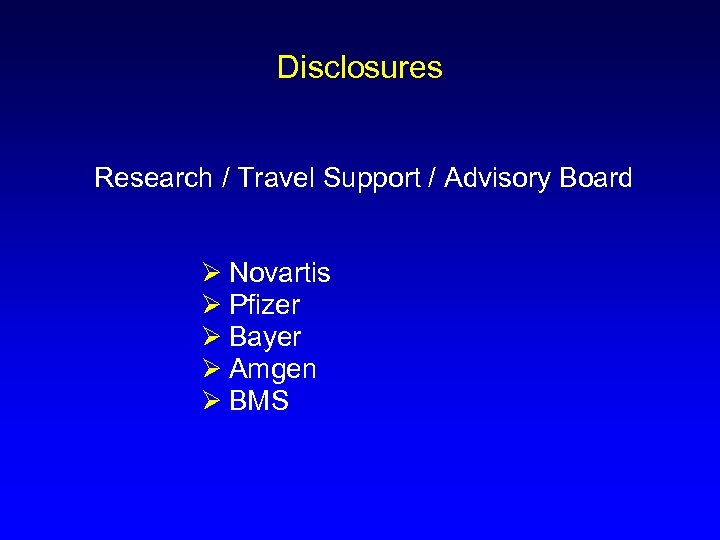 Disclosures

Research / Travel Support / Advisory Board

➢ Novartis
➢ Pfizer
➢ Bayer
➢ Amgen
➢ BMS